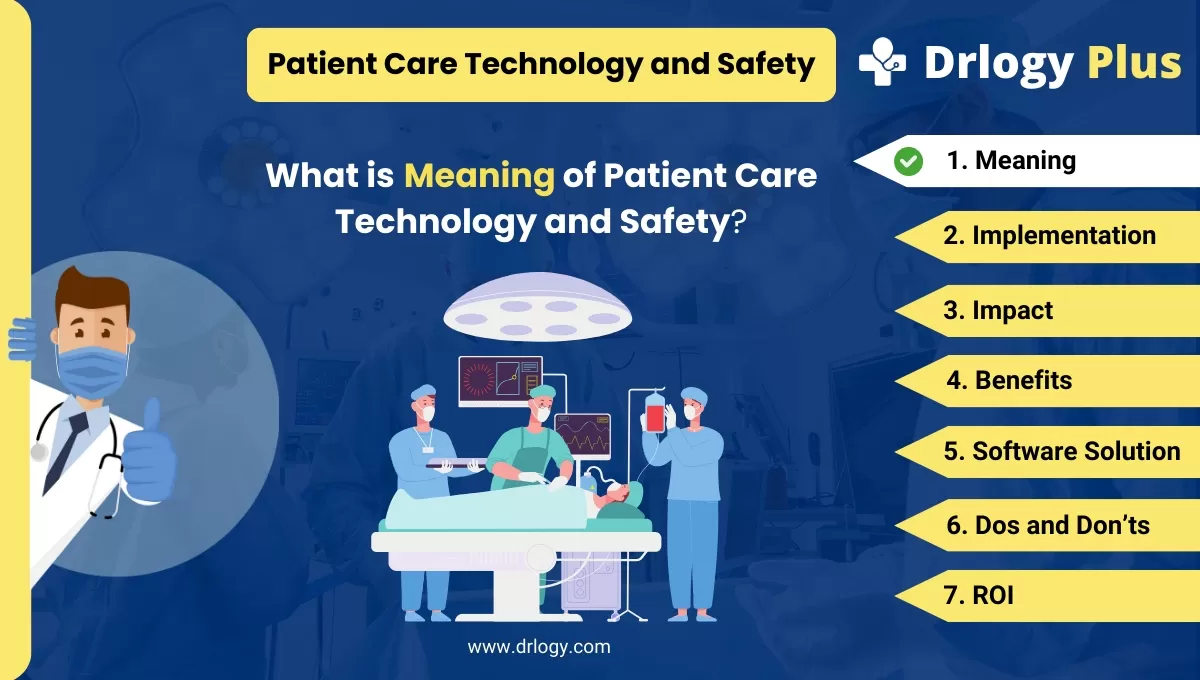 Patient Care Technology and Safety

Drlogy Plus

What is Meaning of Patient Care Technology and Safety?

1. Meaning

2. Implementation

3. Impact

4. Benefits

5. Software Solution

6. Dos and Don'ts

7. ROI

www.drlogy.com